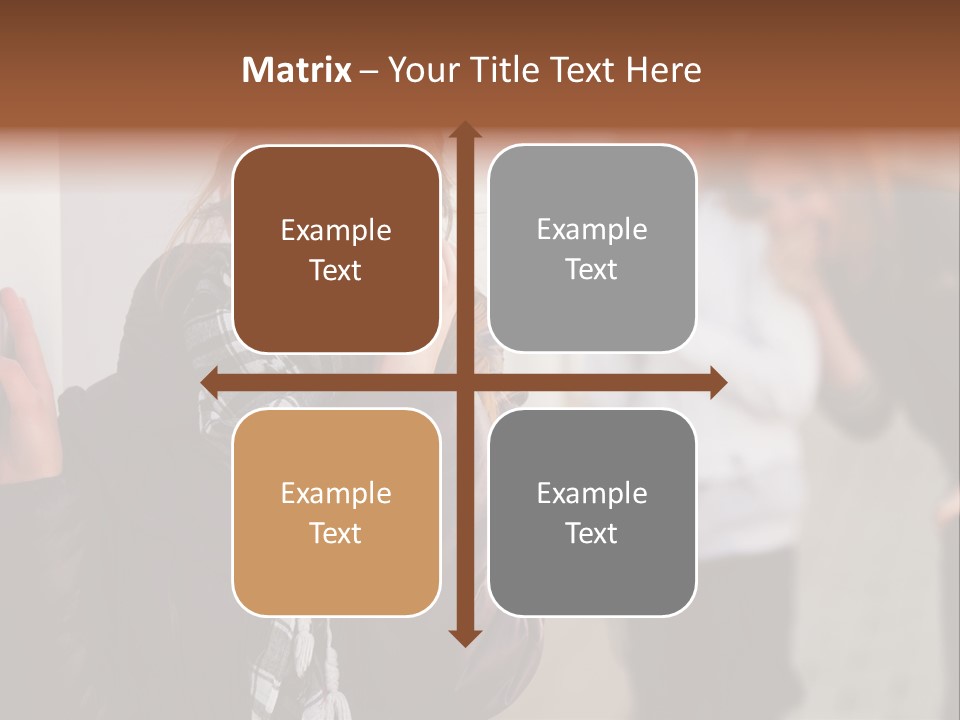 Matrix – Your Title Text Here

Example Text

Example Text

Example Text

Example Text